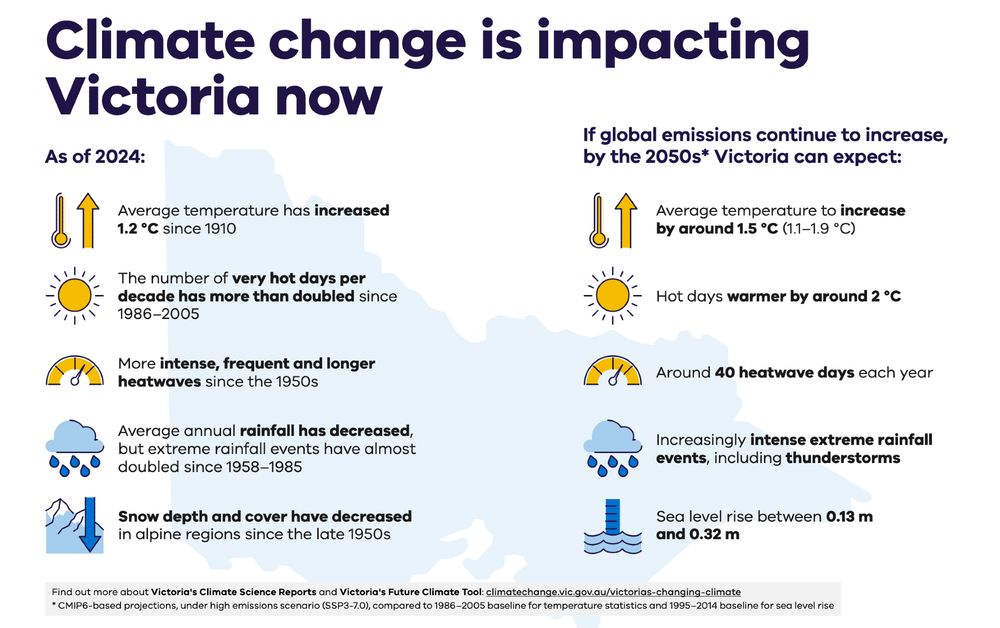 Climate change is impacting Victoria now

As of 2024:

Average temperature has increased 1.2 °C since 1910

The number of very hot days per decade has more than doubled since 1986–2005

More intense, frequent and longer heatwaves since the 1950s

Average annual rainfall has decreased, but extreme rainfall events have almost doubled since 1958–1985

Snow depth and cover have decreased in alpine regions since the late 1950s

If global emissions continue to increase, by the 2050s* Victoria can expect:

Average temperature to increase by around 1.5 °C (1.1–1.9 °C)

Hot days warmer by around 2 °C

Around 40 heatwave days each year

Increasingly intense extreme rainfall events, including thunderstorms

Sea level rise between 0.13 m and 0.32 m

Find out more about Victoria's Climate Science Reports and Victoria's Future Climate Tool: climatechange.vic.gov.au/victorias-changing-climate
* CMIP6-based projections, under high emissions scenario (SSP3-7.0), compared to 1986–2005 baseline for temperature statistics and 1995–2014 baseline for sea level rise